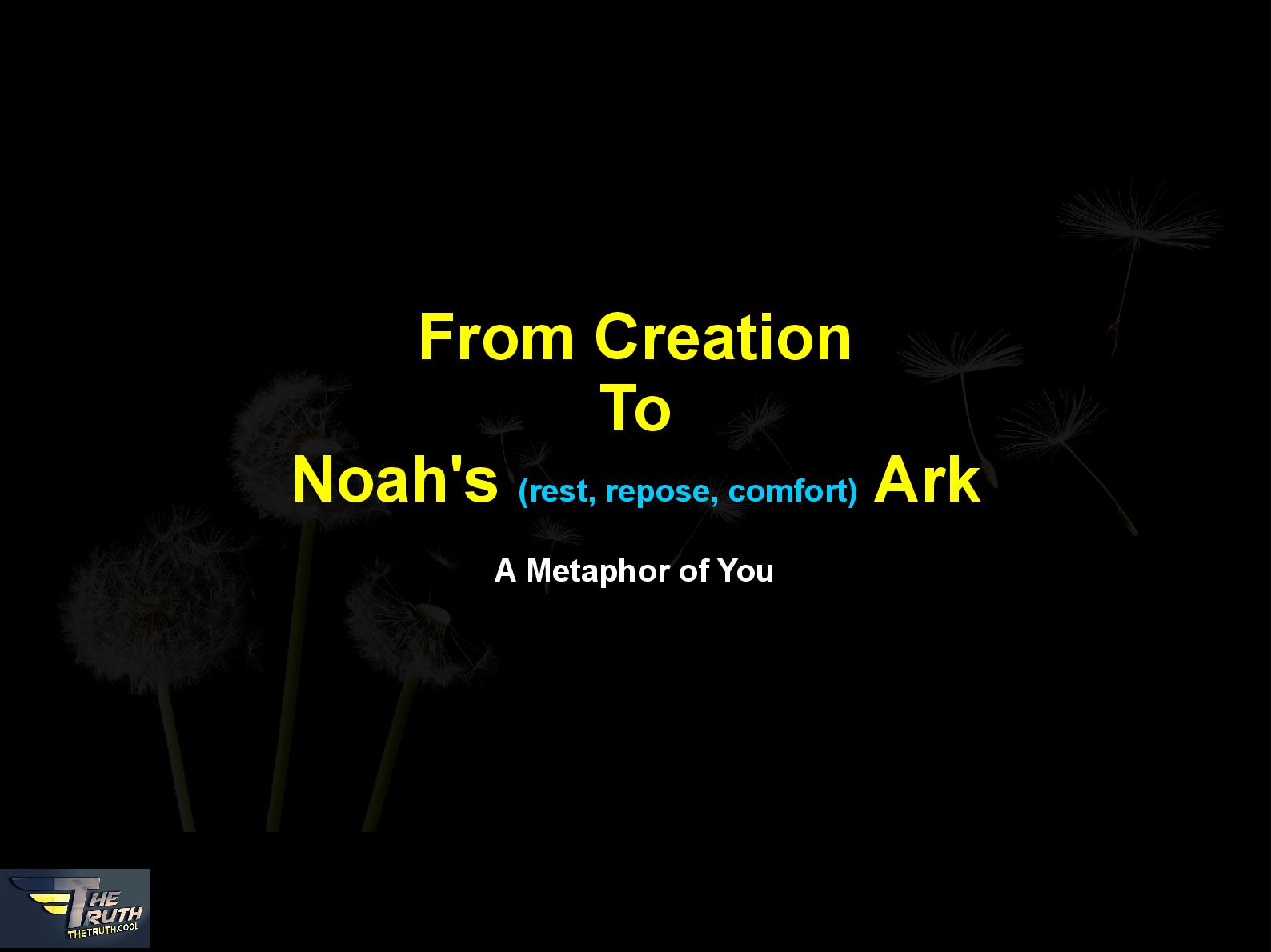 From Creation
To
Noah's (rest, repose, comfort) Ark

A Metaphor of You

THE TRUTH
THETRUTH.COOL